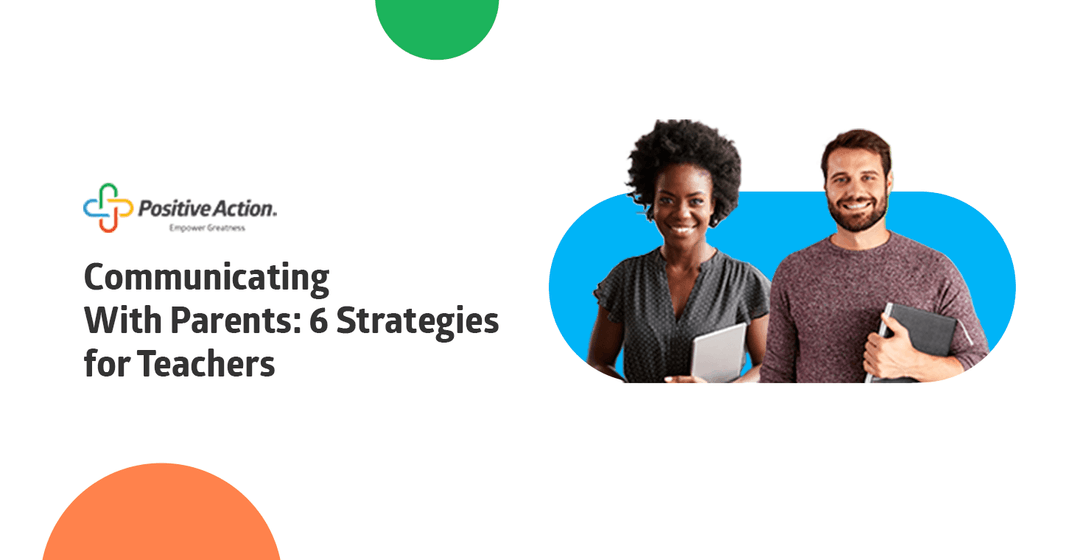 Positive Action.
Empower Greatness

Communicating With Parents: 6 Strategies for Teachers